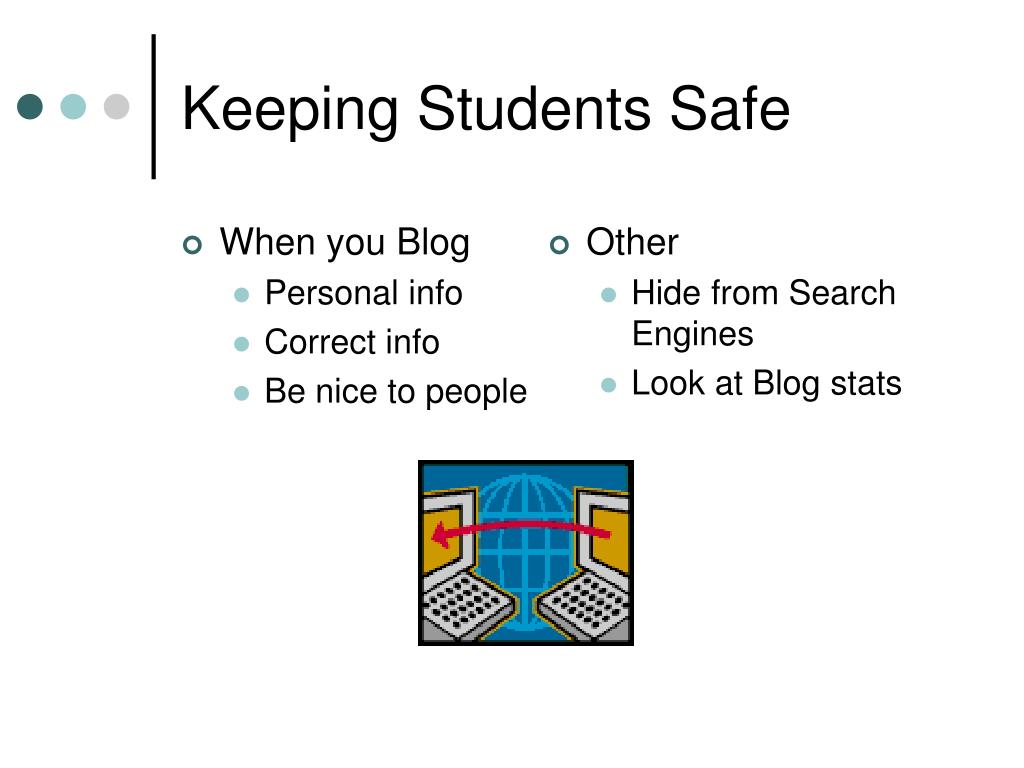 Keeping Students Safe

When you Blog
Personal info
Correct info
Be nice to people

Other
Hide from Search Engines
Look at Blog stats